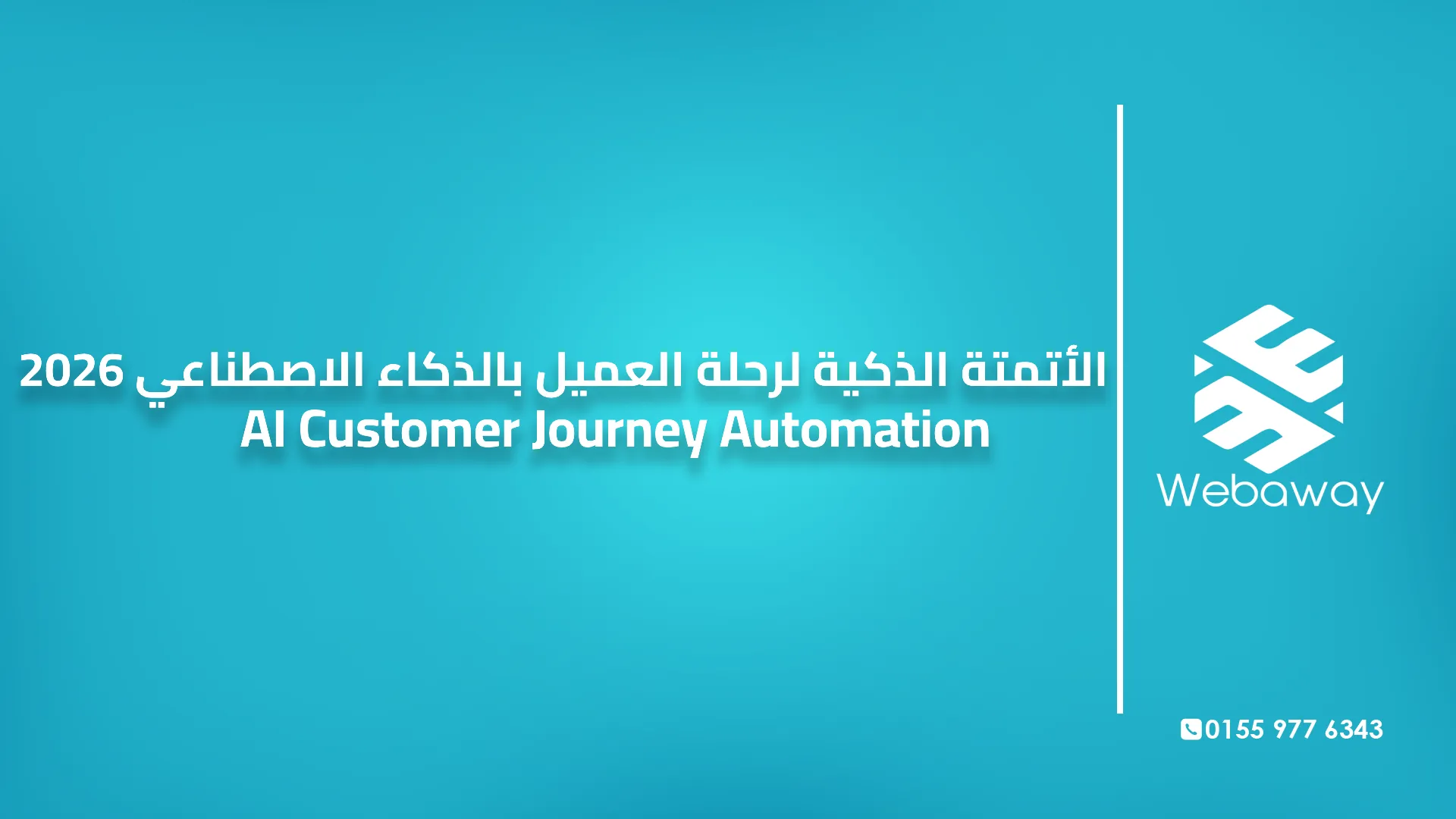 الأتمتة الذكية لرحلة العميل بالذكاء الاصطناعي 2026
AI Customer Journey Automation

Webaway

0155 977 6343